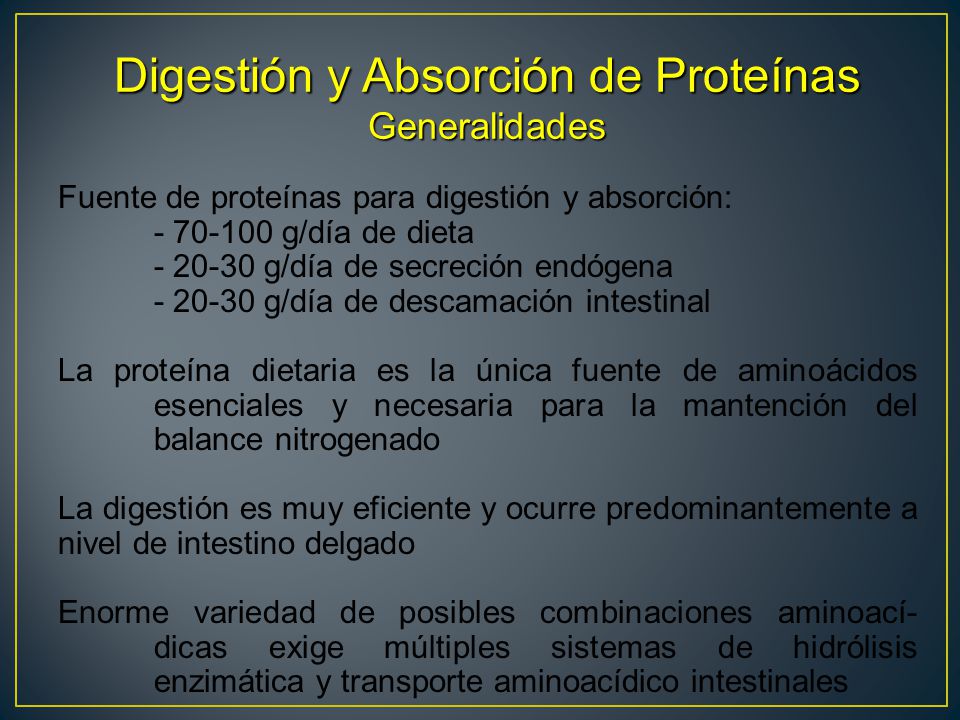 Digestión y Absorción de Proteínas
Generalidades

Fuente de proteínas para digestión y absorción:
- 70-100 g/día de dieta
- 20-30 g/día de secreción endógena
- 20-30 g/día de descamación intestinal

La proteína dietaria es la única fuente de aminoácidos esenciales y necesaria para la mantención del balance nitrogenado

La digestión es muy eficiente y ocurre predominantemente a nivel de intestino delgado

Enorme variedad de posibles combinaciones aminoacídicas exige múltiples sistemas de hidrólisis enzimática y transporte aminoacídico intestinales